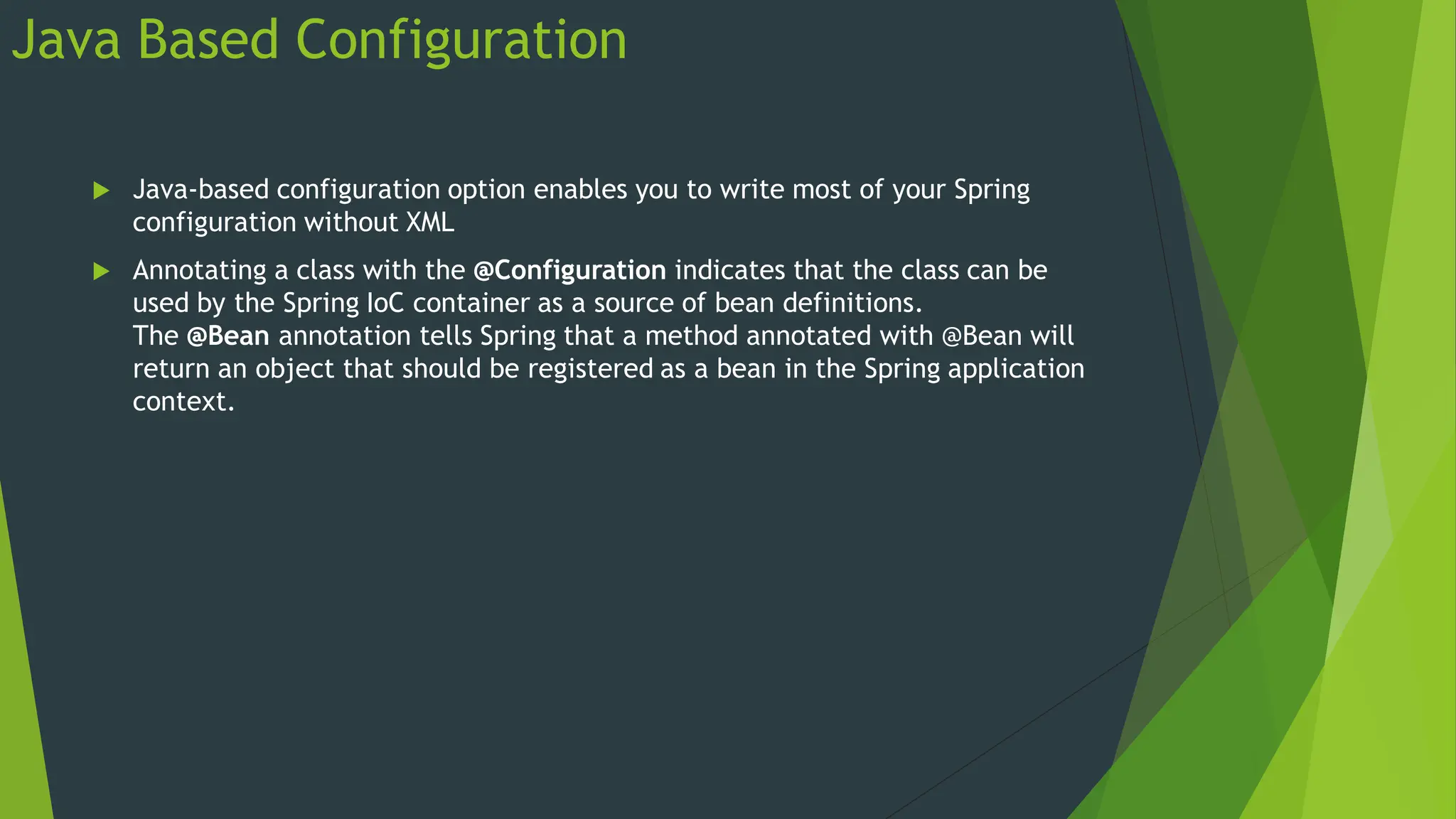 Java Based Configuration

Java-based configuration option enables you to write most of your Spring configuration without XML

Annotating a class with the @Configuration indicates that the class can be used by the Spring IoC container as a source of bean definitions.
The @Bean annotation tells Spring that a method annotated with @Bean will return an object that should be registered as a bean in the Spring application context.